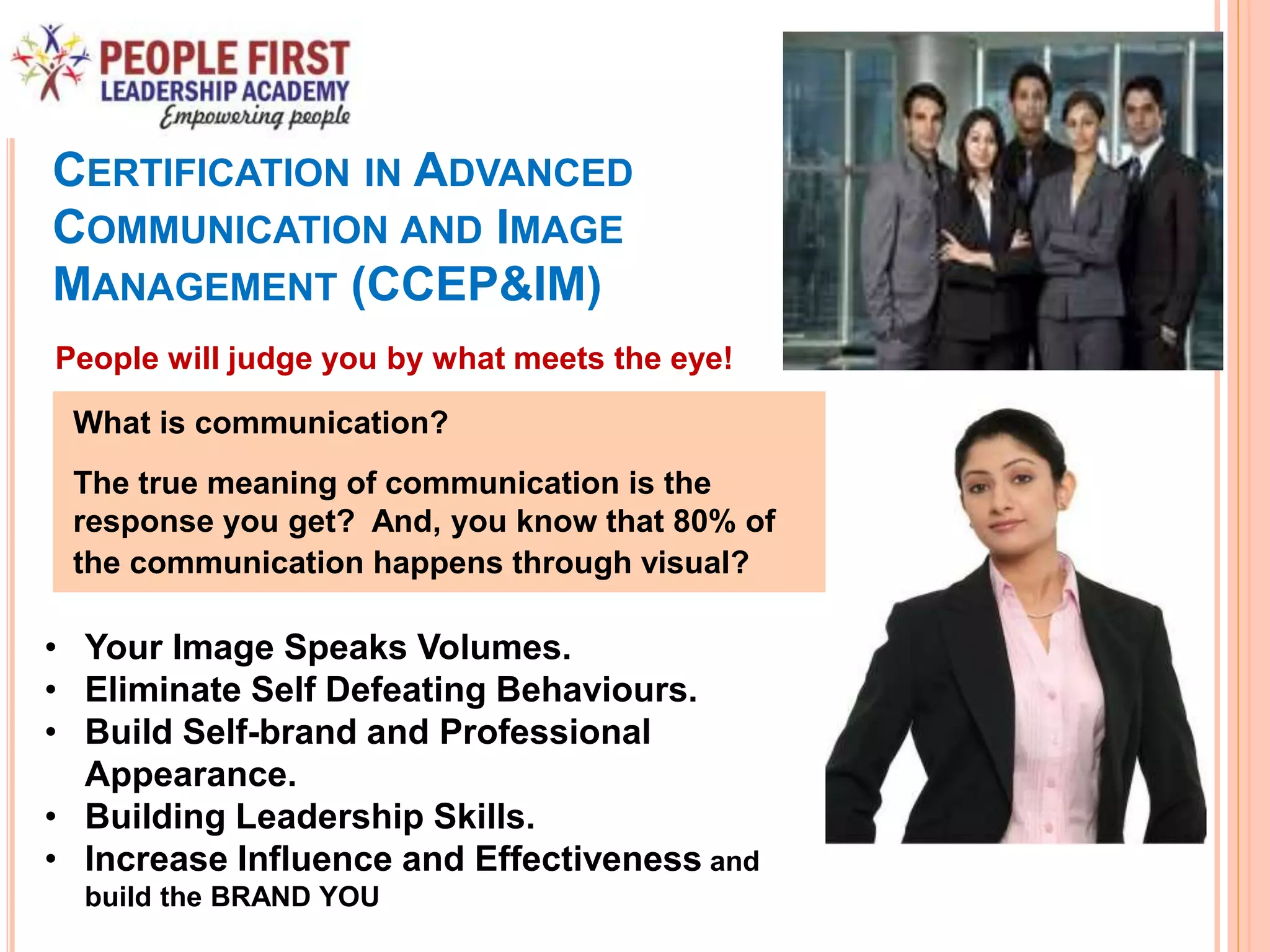 PEOPLE FIRST
LEADERSHIP ACADEMY
Empowering people

CERTIFICATION IN ADVANCED COMMUNICATION AND IMAGE MANAGEMENT (CCEP&IM)

People will judge you by what meets the eye!

What is communication?

The true meaning of communication is the response you get? And, you know that 80% of the communication happens through visual?

• Your Image Speaks Volumes.
• Eliminate Self Defeating Behaviours.
• Build Self-brand and Professional Appearance.
• Building Leadership Skills.
• Increase Influence and Effectiveness and build the BRAND YOU